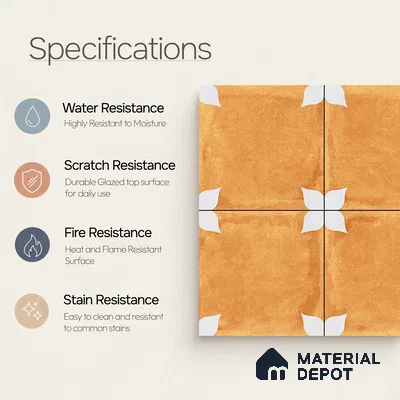 Specifications

Water Resistance
Highly Resistant to Moisture

Scratch Resistance
Durable Glazed top surface for daily use

Fire Resistance
Heat and Flame Resistant Surface

Stain Resistance
Easy to clean and resistant to common stains

MATERIAL DEPOT